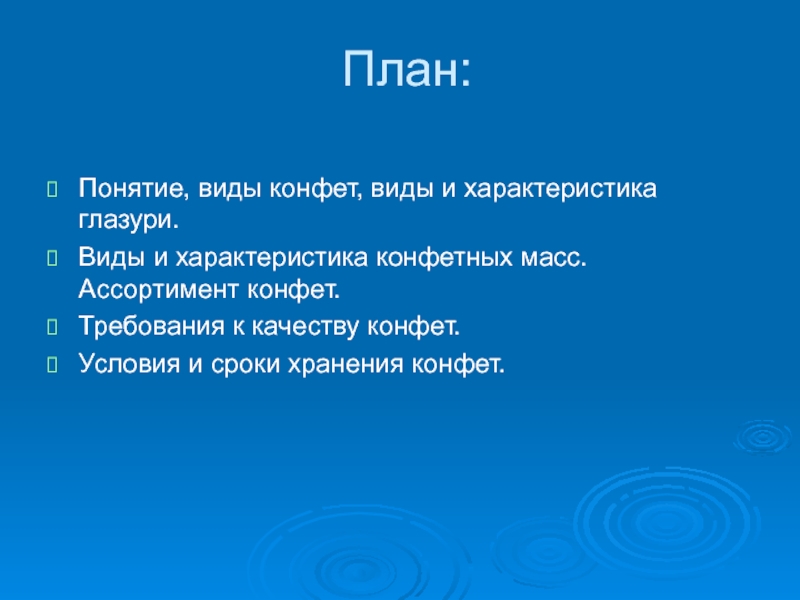 План:

Понятие, виды конфет, виды и характеристика глазури.

Виды и характеристика конфетных масс. Ассортимент конфет.

Требования к качеству конфет.

Условия и сроки хранения конфет.